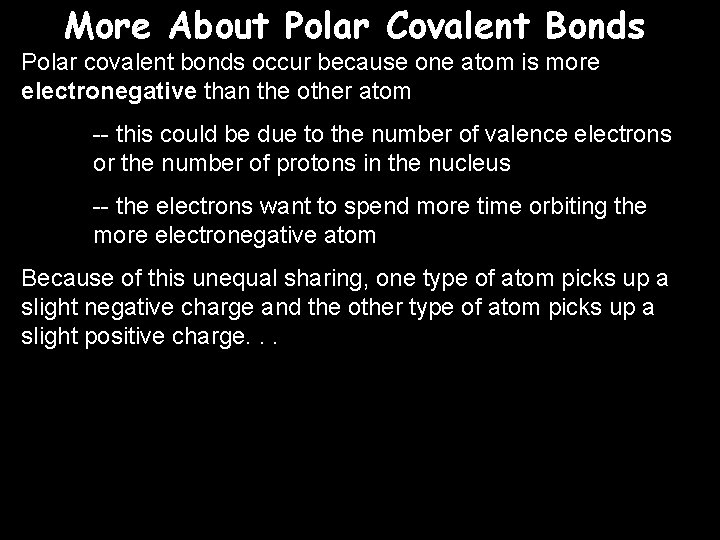 More About Polar Covalent Bonds

Polar covalent bonds occur because one atom is more electronegative than the other atom

-- this could be due to the number of valence electrons or the number of protons in the nucleus

-- the electrons want to spend more time orbiting the more electronegative atom

Because of this unequal sharing, one type of atom picks up a slight negative charge and the other type of atom picks up a slight positive charge. . .